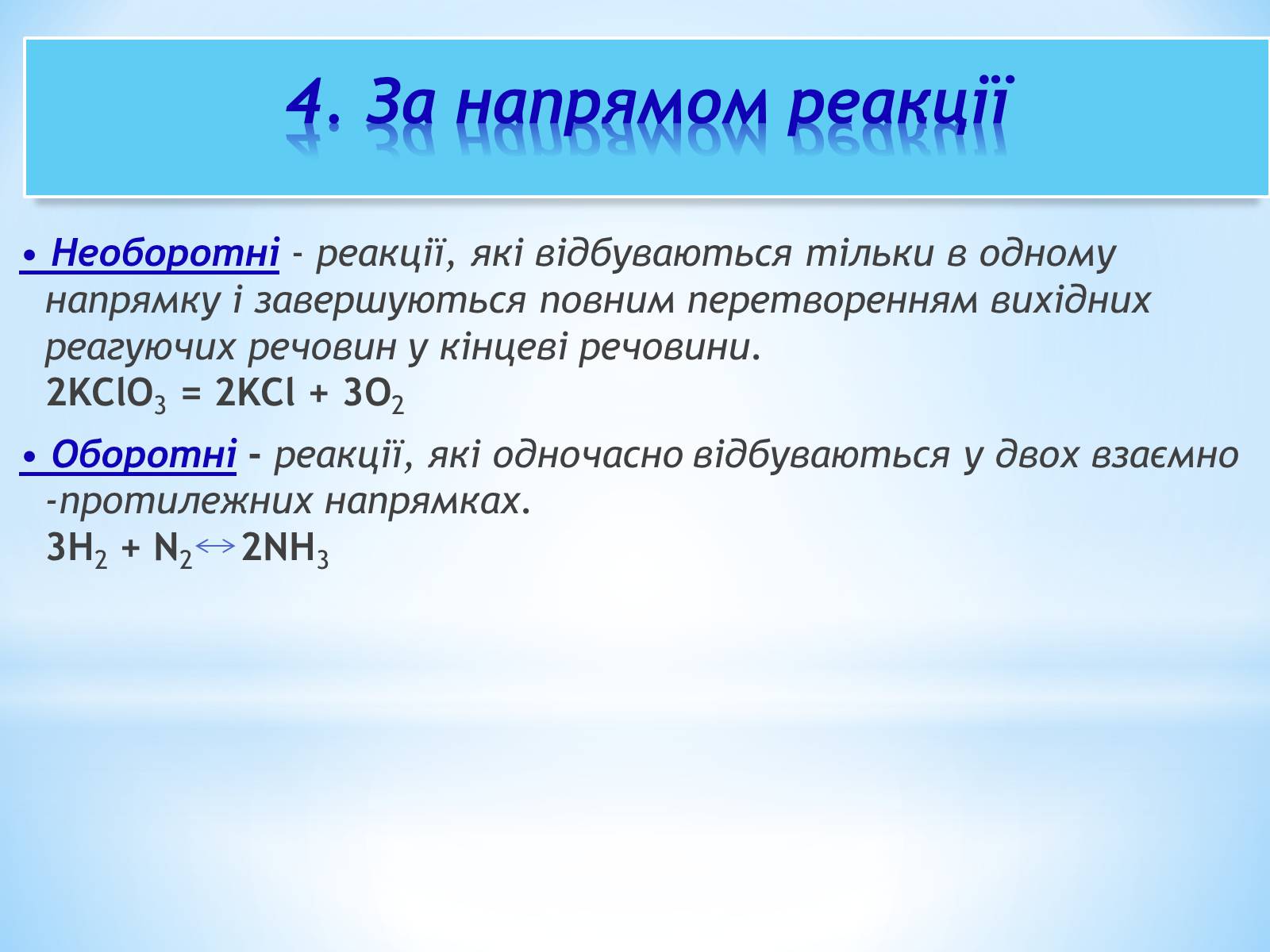 4. За напрямом реакції

• Необоротні - реакції, які відбуваються тільки в одному напрямку і завершуються повним перетворенням вихідних реагуючих речовин у кінцеві речовини.
$2KClO_3 = 2KCl + 3O_2$

• Оборотні - реакції, які одночасно відбуваються у двох взаємно -протилежних напрямках.
$3H_2 + N_2 \leftrightarrow 2NH_3$